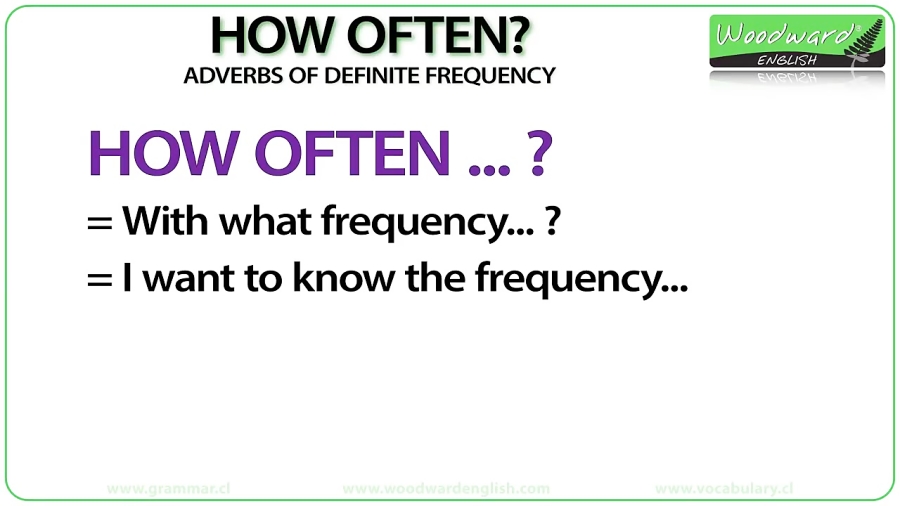 HOW OFTEN?
ADVERBS OF DEFINITE FREQUENCY

Woodward® ENGLISH

HOW OFTEN ... ?

= With what frequency... ?

= I want to know the frequency...

www.grammar.cl www.woodwardenglish.com www.vocabulary.cl